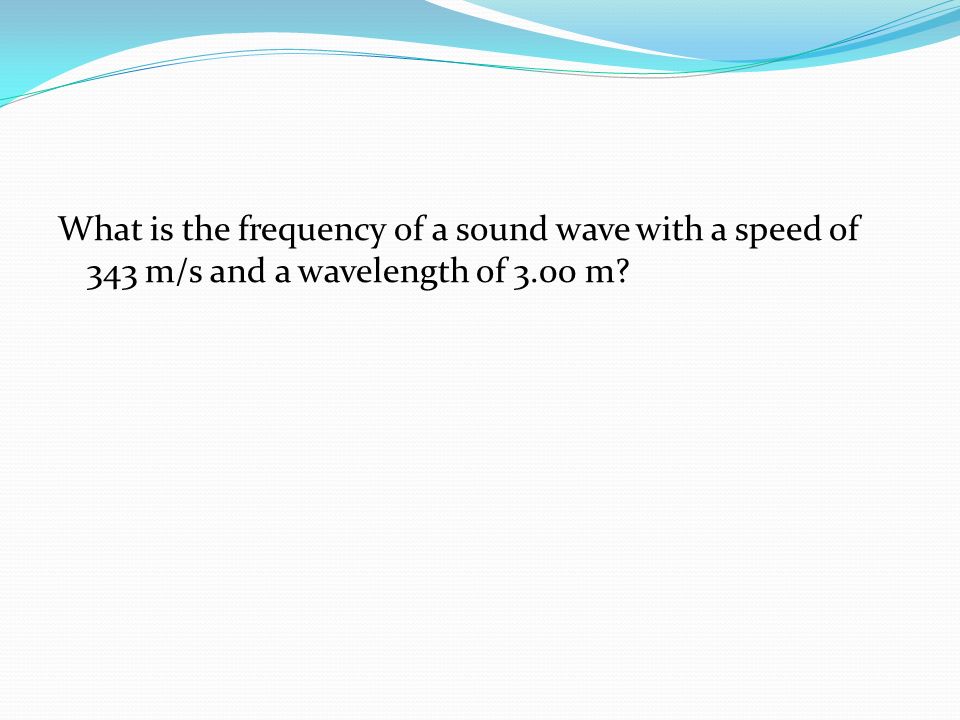 What is the frequency of a sound wave with a speed of 343 m/s and a wavelength of 3.00 m?